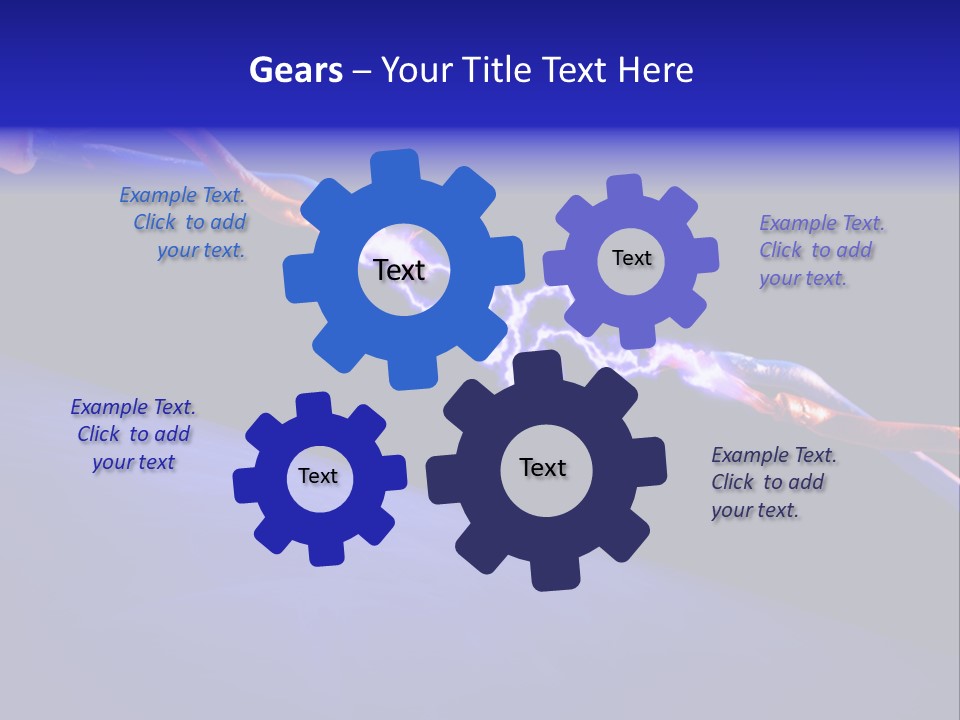 Gears – Your Title Text Here

Example Text. Click to add your text.

Text

Text

Example Text. Click to add your text.

Example Text. Click to add your text

Text

Text

Example Text. Click to add your text.